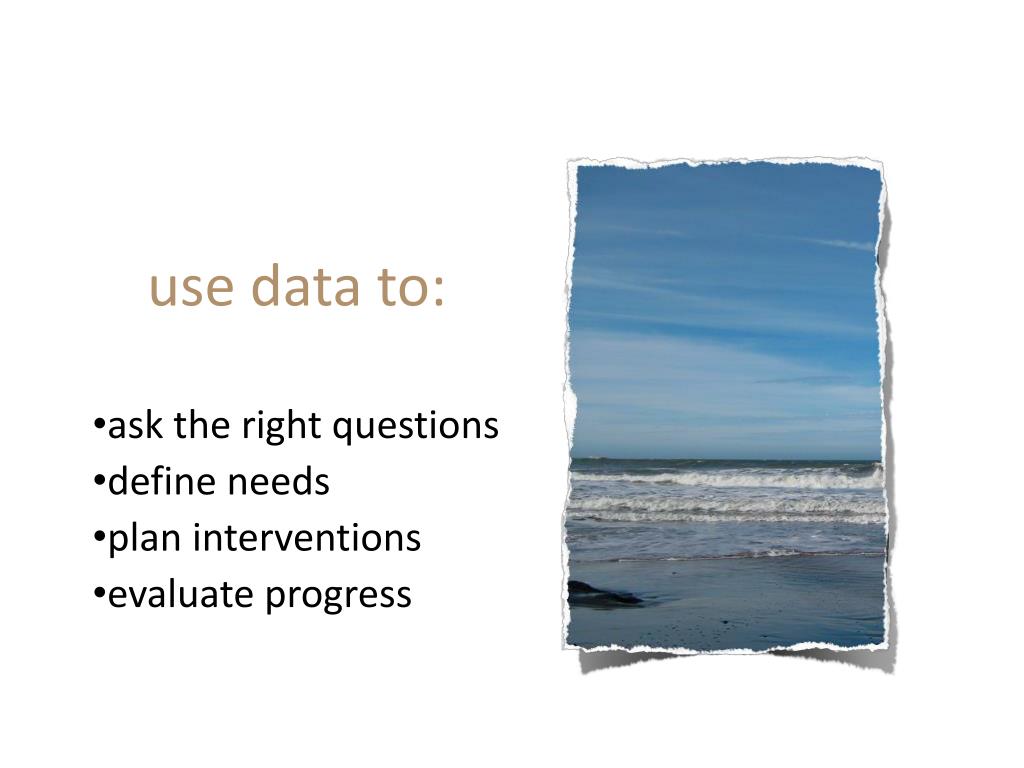 use data to:

•ask the right questions
•define needs
•plan interventions
•evaluate progress